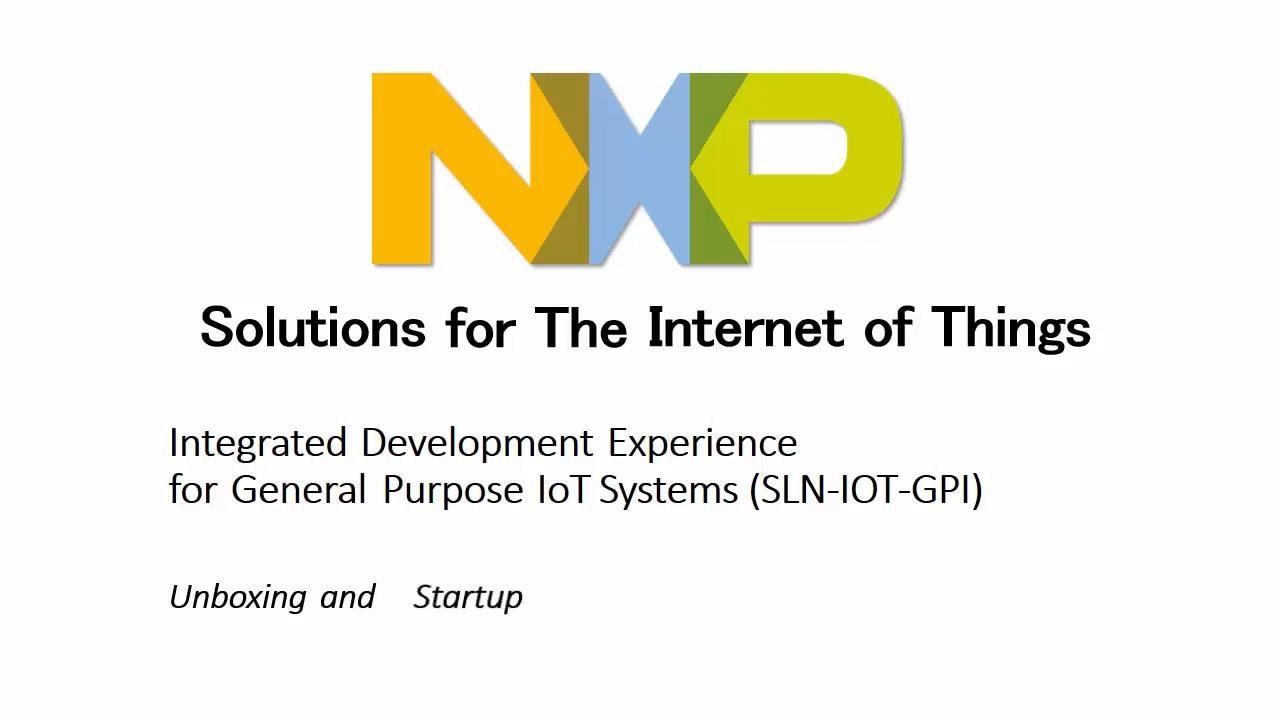 NXP

Solutions for The Internet of Things

Integrated Development Experience
for General Purpose IoT Systems (SLN-IOT-GPI)

Unboxing and Startup